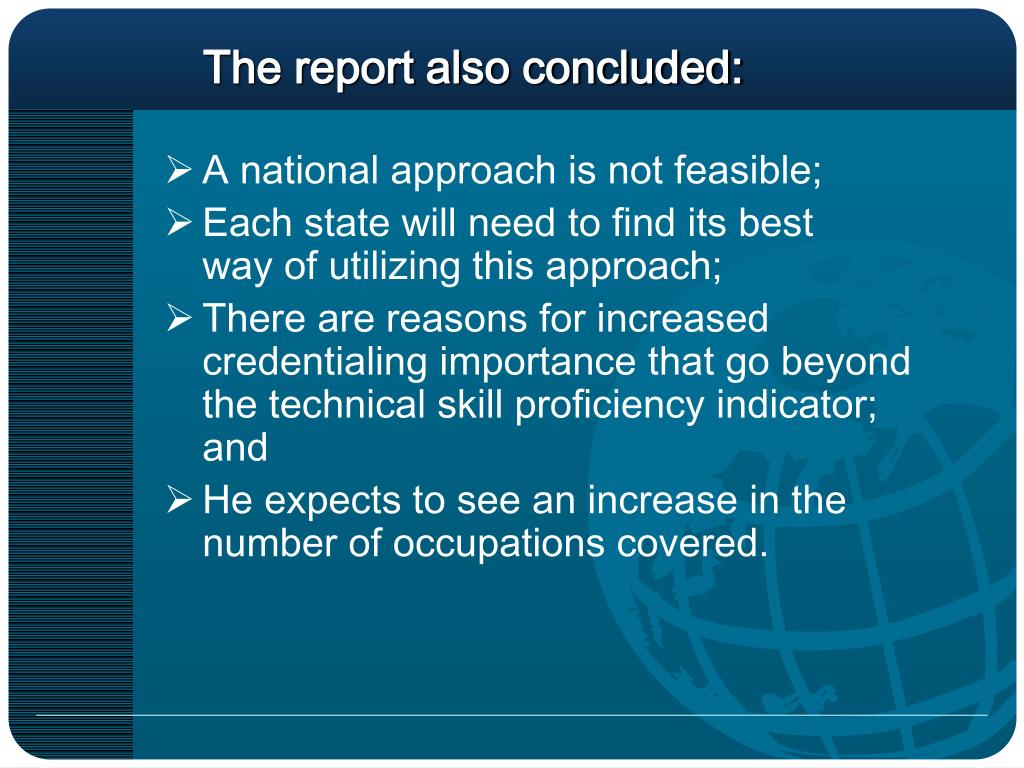 The report also concluded:

➢ A national approach is not feasible;

➢ Each state will need to find its best way of utilizing this approach;

➢ There are reasons for increased credentialing importance that go beyond the technical skill proficiency indicator; and

➢ He expects to see an increase in the number of occupations covered.